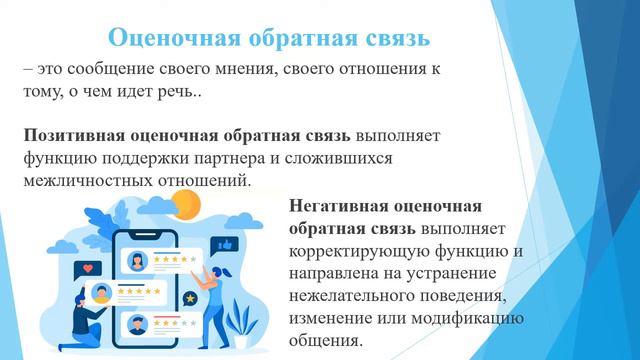 Оценочная обратная связь

– это сообщение своего мнения, своего отношения к тому, о чем идет речь..

Позитивная оценочная обратная связь выполняет функцию поддержки партнера и сложившихся межличностных отношений.

Негативная оценочная обратная связь выполняет корректирующую функцию и направлена на устранение нежелательного поведения, изменение или модификацию общения.